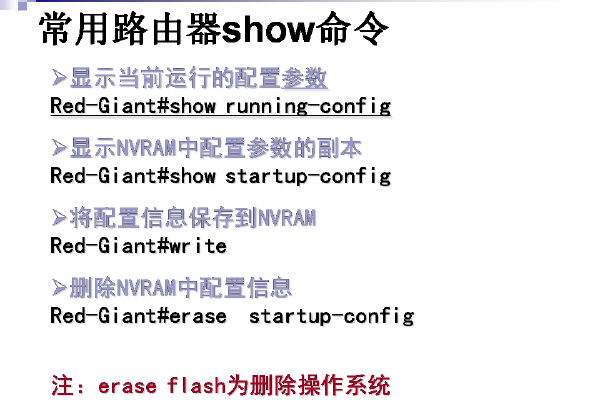 常用路由器show命令

➢显示当前运行的配置参数
Red-Giant#show running-config

➢显示NVRAM中配置参数的副本
Red-Giant#show startup-config

➢将配置信息保存到NVRAM
Red-Giant#write

➢删除NVRAM中配置信息
Red-Giant#erase startup-config

注：erase flash为删除操作系统